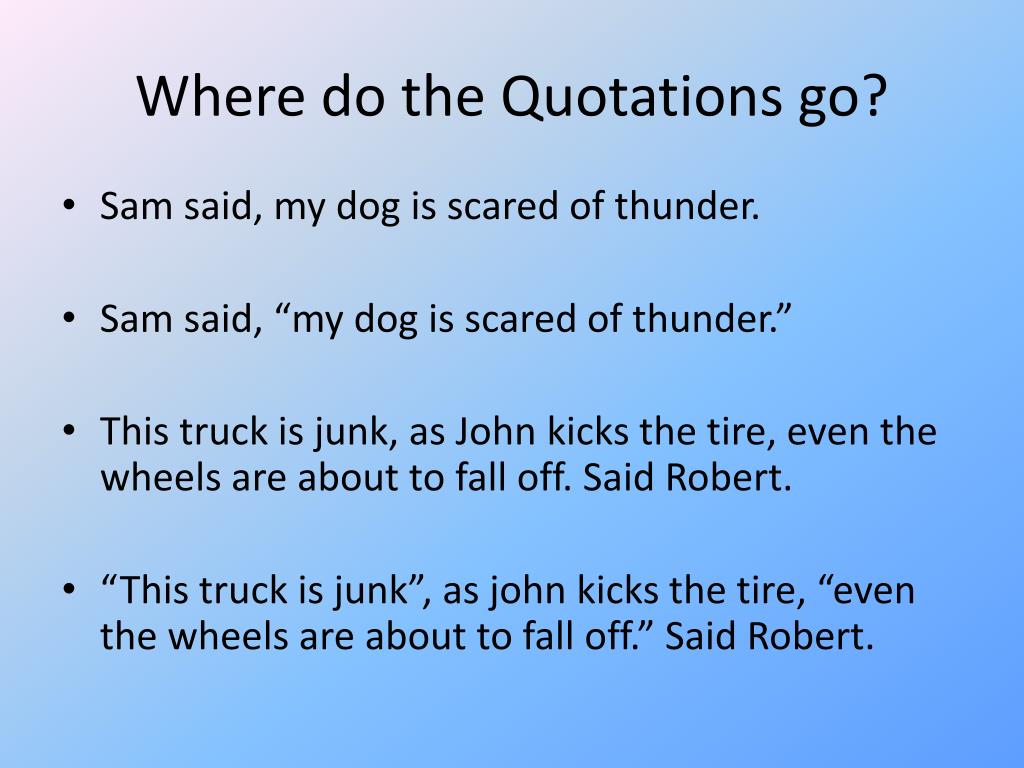 Where do the Quotations go?

• Sam said, my dog is scared of thunder.

• Sam said, “my dog is scared of thunder.”

• This truck is junk, as John kicks the tire, even the wheels are about to fall off. Said Robert.

• “This truck is junk”, as john kicks the tire, “even the wheels are about to fall off.” Said Robert.